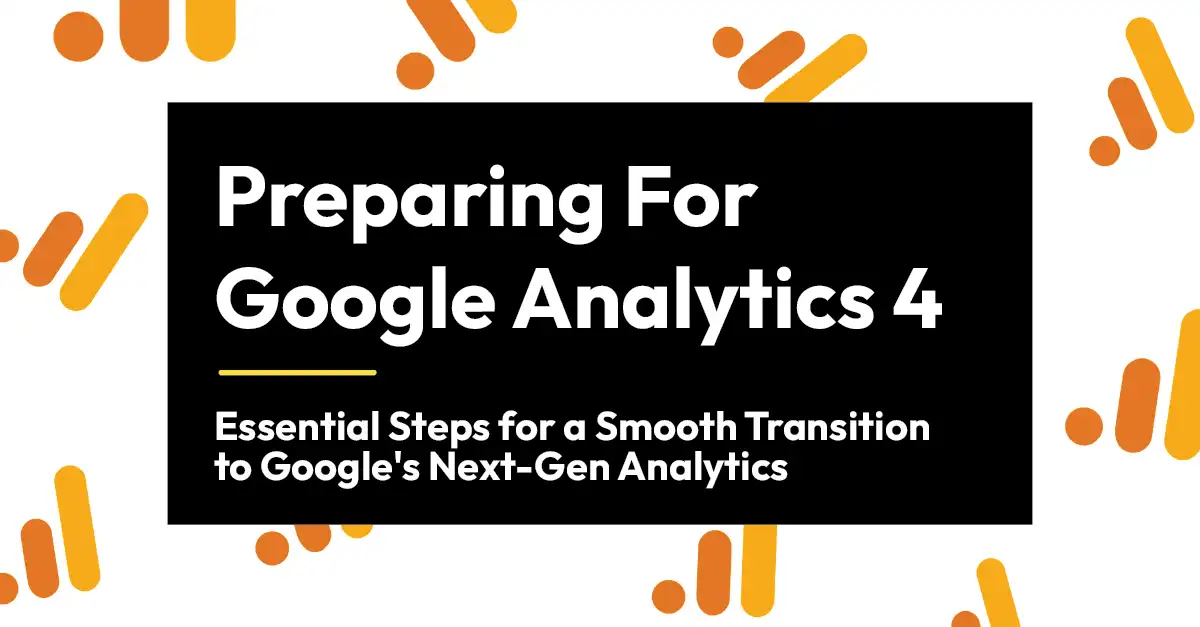 Preparing For Google Analytics 4

Essential Steps for a Smooth Transition to Google's Next-Gen Analytics